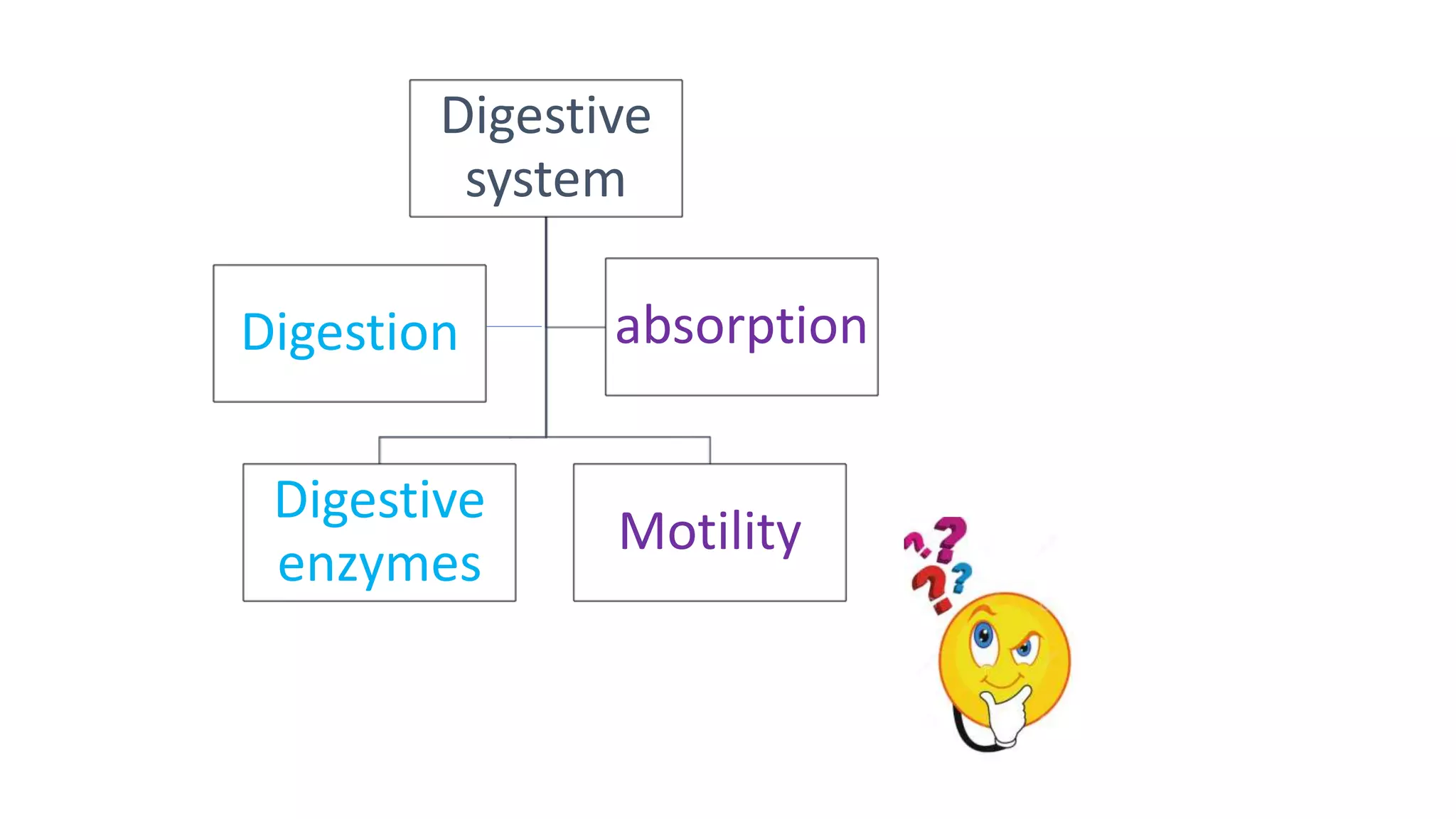 Digestive system

Digestion

absorption

Digestive enzymes

Motility

???